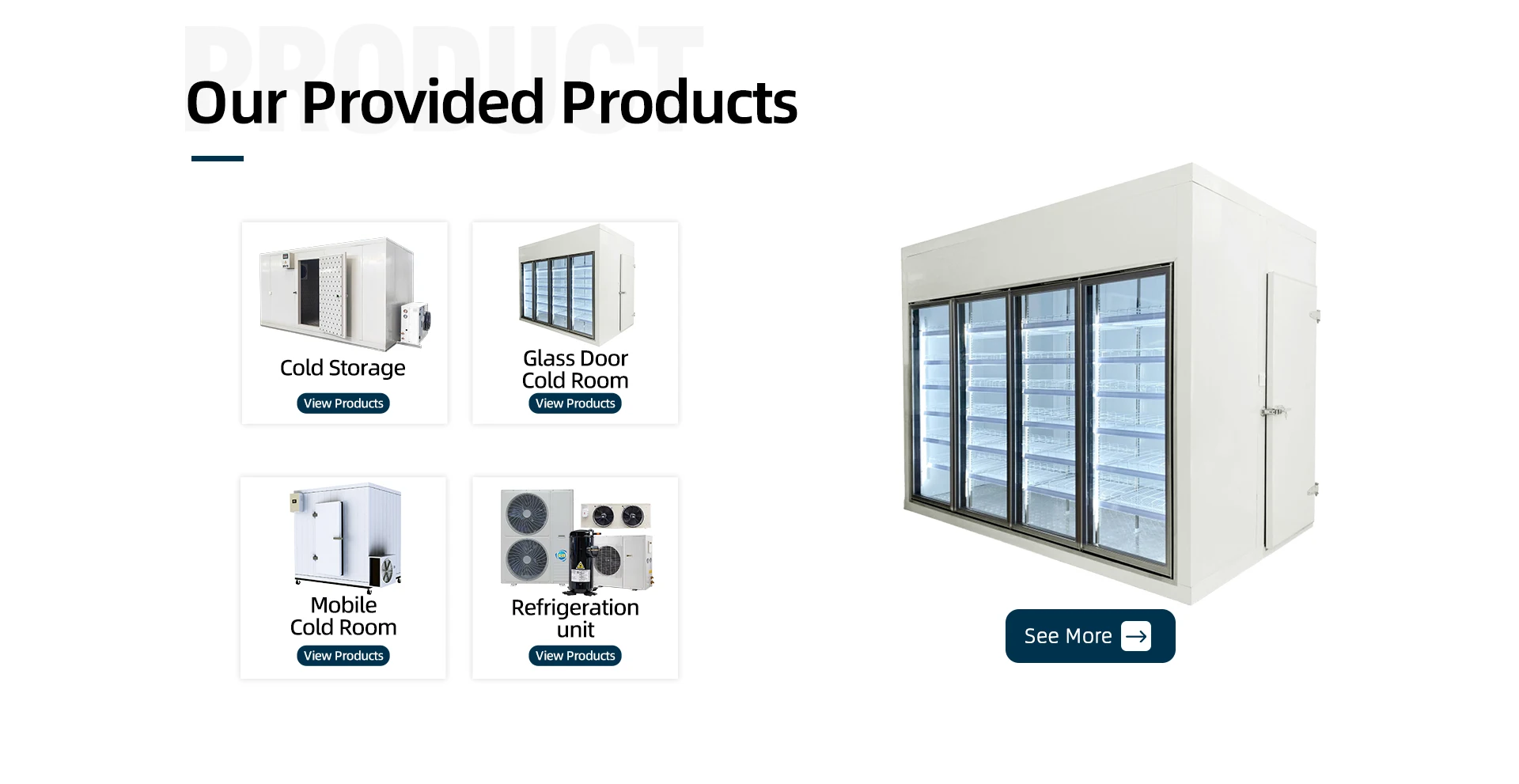 PRODUCT

Our Provided Products

Cold Storage
View Products

Glass Door Cold Room
View Products

Mobile Cold Room
View Products

Refrigeration unit
View Products

See More